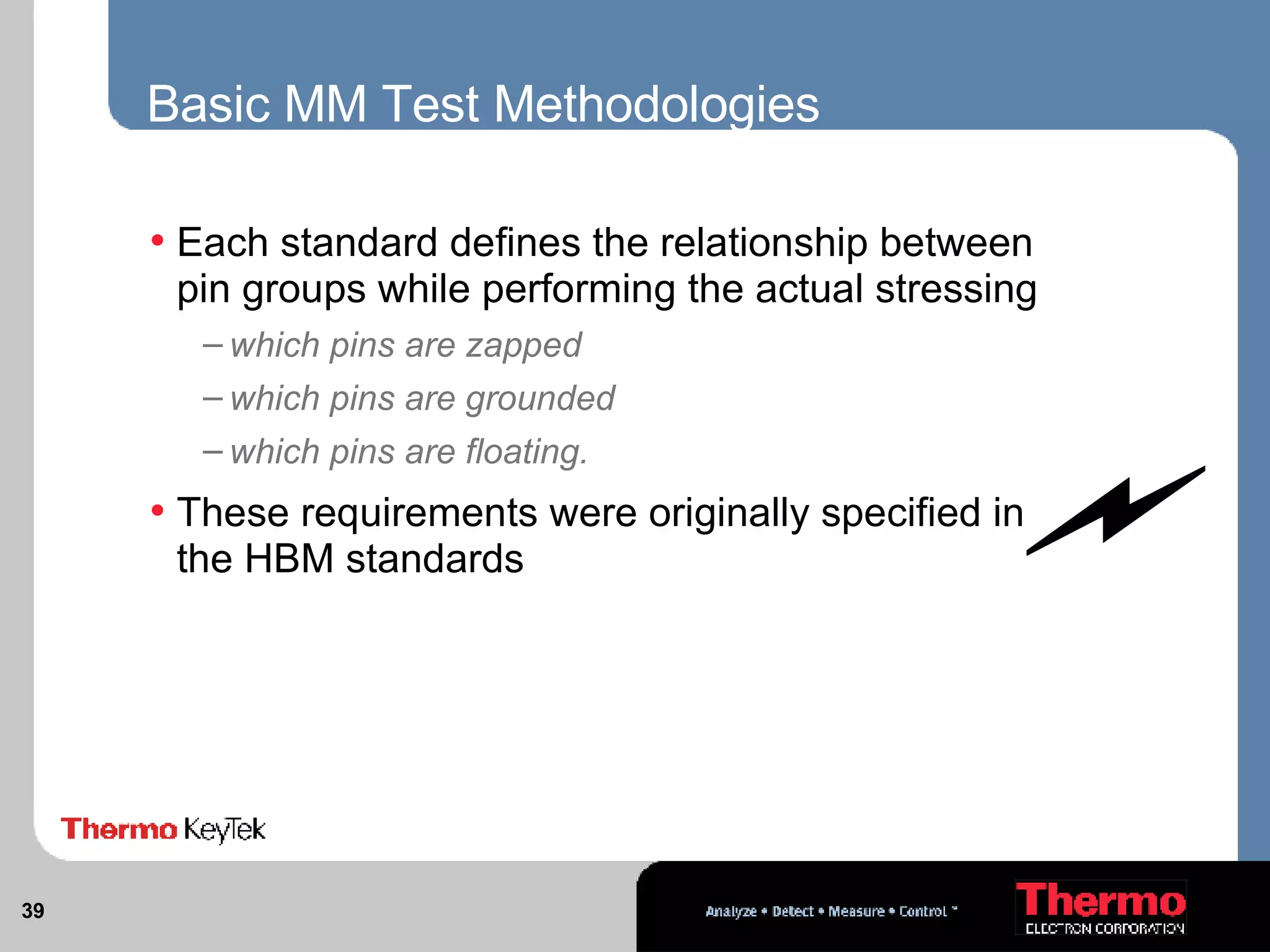 Basic MM Test Methodologies

• Each standard defines the relationship between pin groups while performing the actual stressing

– which pins are zapped

– which pins are grounded

– which pins are floating.

• These requirements were originally specified in the HBM standards

Thermo KeyTek

39

Analyze • Detect • Measure • Control ™

Thermo
ELECTRON CORPORATION